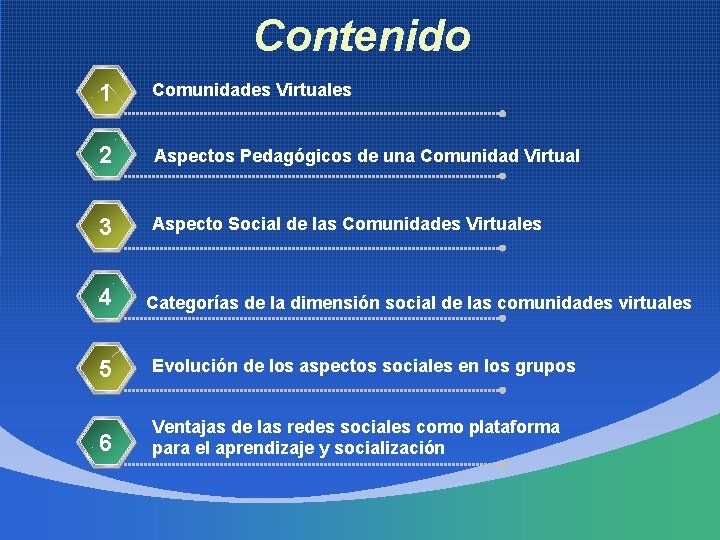 Contenido

1 Comunidades Virtuales

2 Aspectos Pedagógicos de una Comunidad Virtual

3 Aspecto Social de las Comunidades Virtuales

4 Categorías de la dimensión social de las comunidades virtuales

5 Evolución de los aspectos sociales en los grupos

6 Ventajas de las redes sociales como plataforma para el aprendizaje y socialización